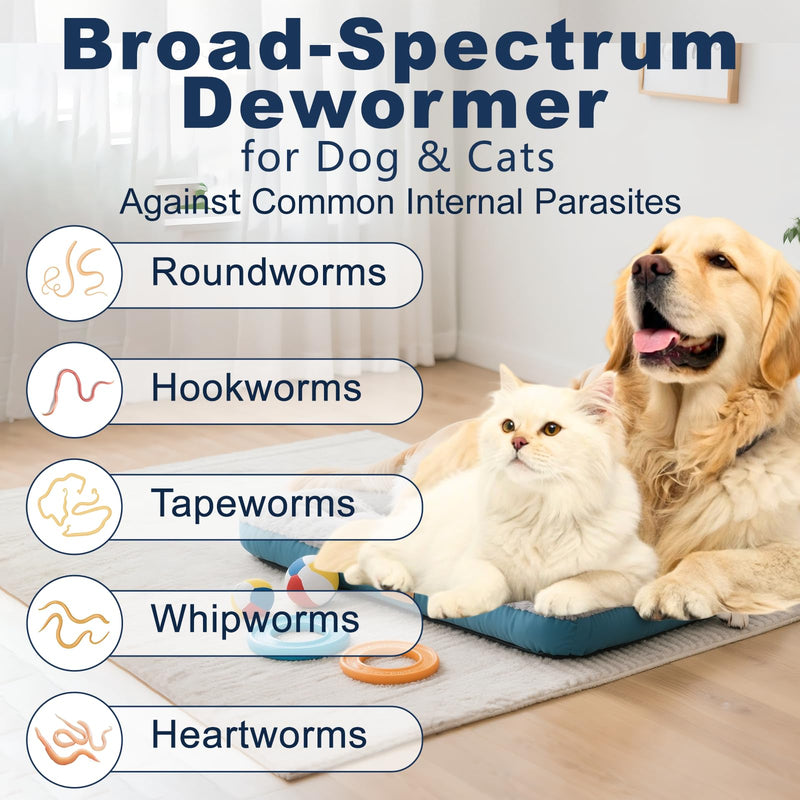 Broad-Spectrum Dewormer
for Dog & Cats
Against Common Internal Parasites

Roundworms

Hookworms

Tapeworms

Whipworms

Heartworms